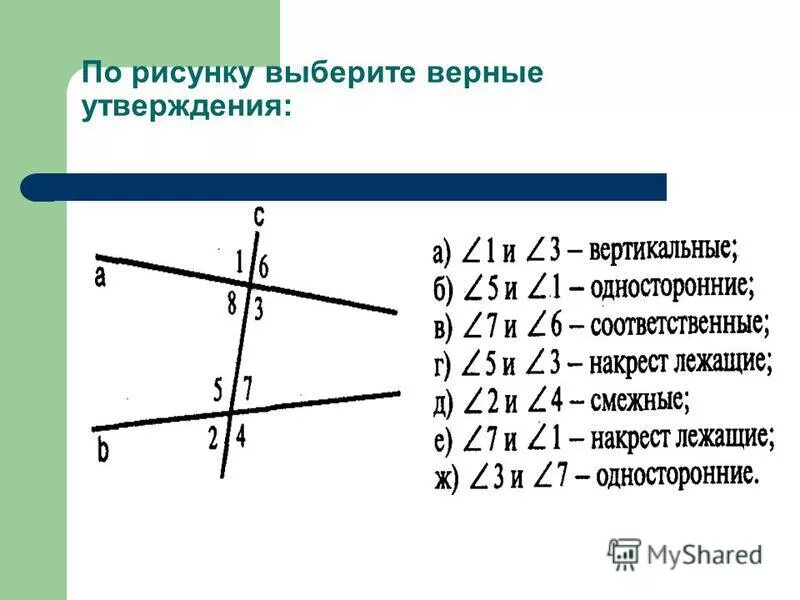 По рисунку выберите верные утверждения:

c
a
1 6
8 3
5 7
2 4
b

а) $\angle 1$ и $\angle 3$ – вертикальные;
б) $\angle 5$ и $\angle 1$ – односторонние;
в) $\angle 7$ и $\angle 6$ – соответственные;
г) $\angle 5$ и $\angle 3$ – накрест лежащие;
д) $\angle 2$ и $\angle 4$ – смежные;
е) $\angle 7$ и $\angle 1$ – накрест лежащие;
ж) $\angle 3$ и $\angle 7$ – односторонние.

MyShared